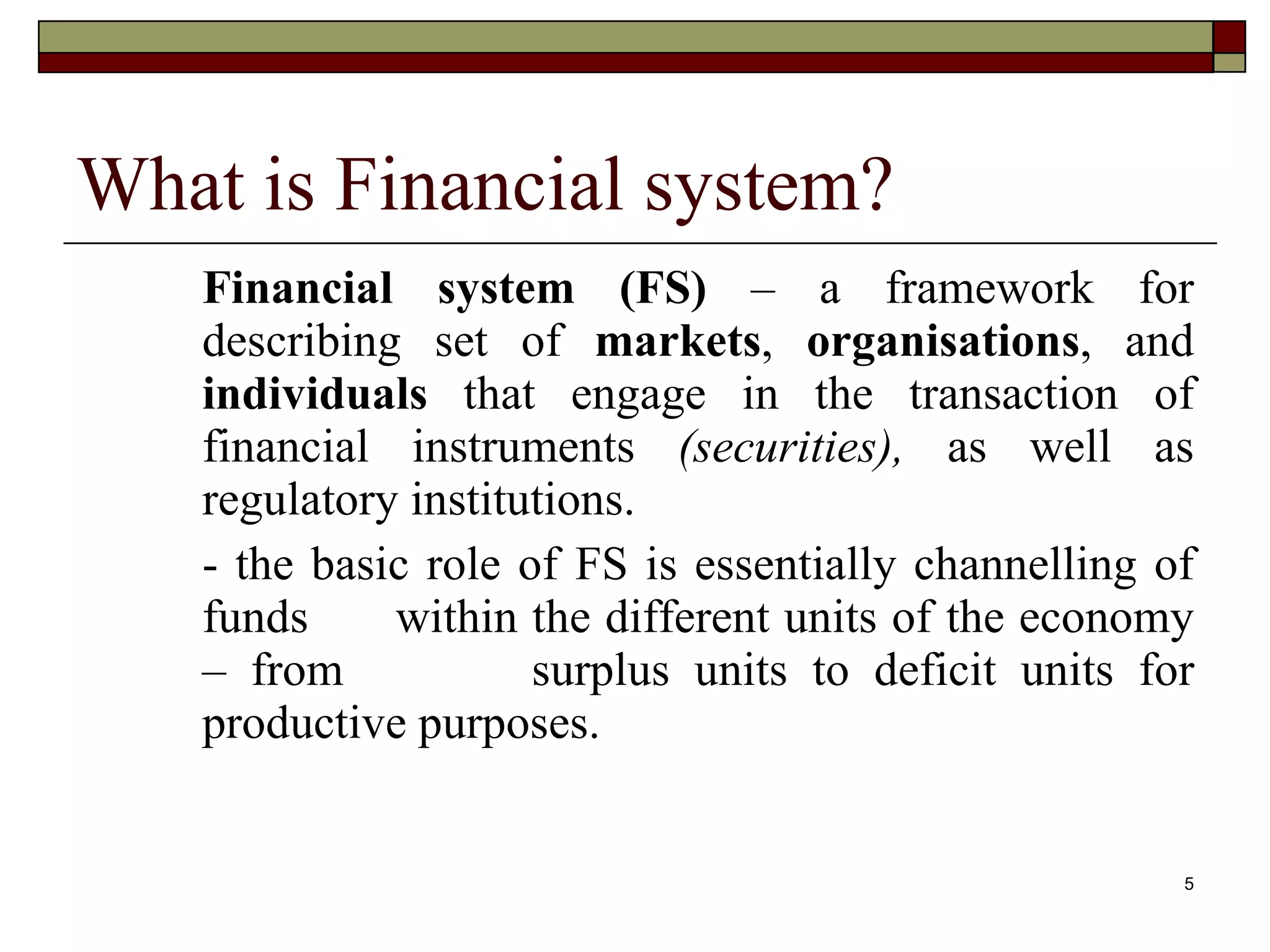 What is Financial system?

Financial system (FS) – a framework for describing set of markets, organisations, and individuals that engage in the transaction of financial instruments (securities), as well as regulatory institutions.

- the basic role of FS is essentially channelling of funds within the different units of the economy – from surplus units to deficit units for productive purposes.

5